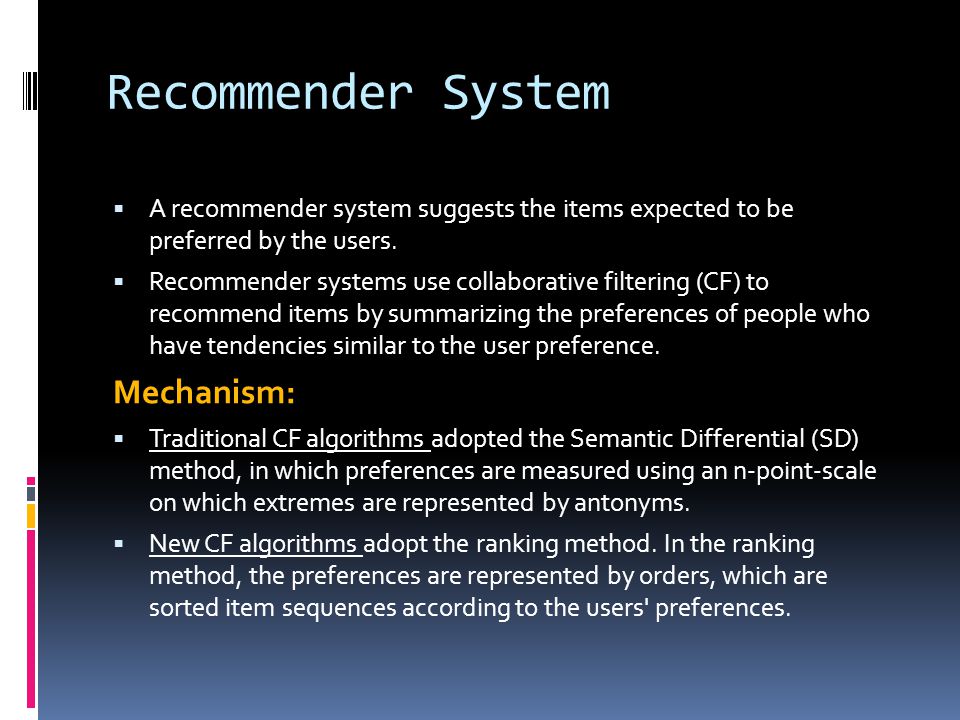 Recommender System

▪ A recommender system suggests the items expected to be preferred by the users.

▪ Recommender systems use collaborative filtering (CF) to recommend items by summarizing the preferences of people who have tendencies similar to the user preference.

Mechanism:

▪ Traditional CF algorithms adopted the Semantic Differential (SD) method, in which preferences are measured using an n-point-scale on which extremes are represented by antonyms.

▪ New CF algorithms adopt the ranking method. In the ranking method, the preferences are represented by orders, which are sorted item sequences according to the users' preferences.